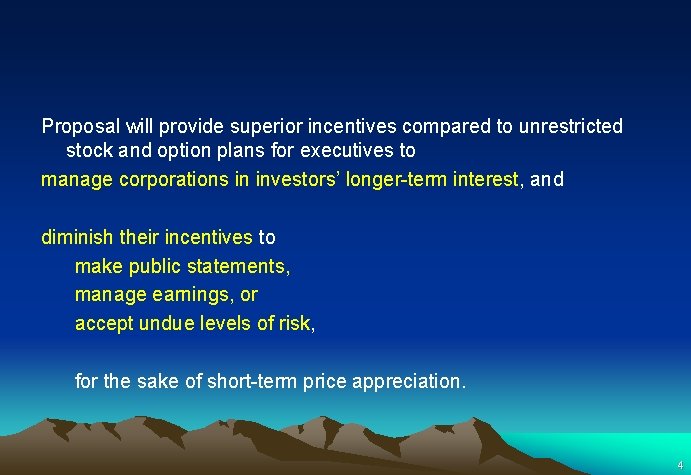 Proposal will provide superior incentives compared to unrestricted stock and option plans for executives to

manage corporations in investors' longer-term interest, and

diminish their incentives to

make public statements,

manage earnings, or

accept undue levels of risk,

for the sake of short-term price appreciation.

4